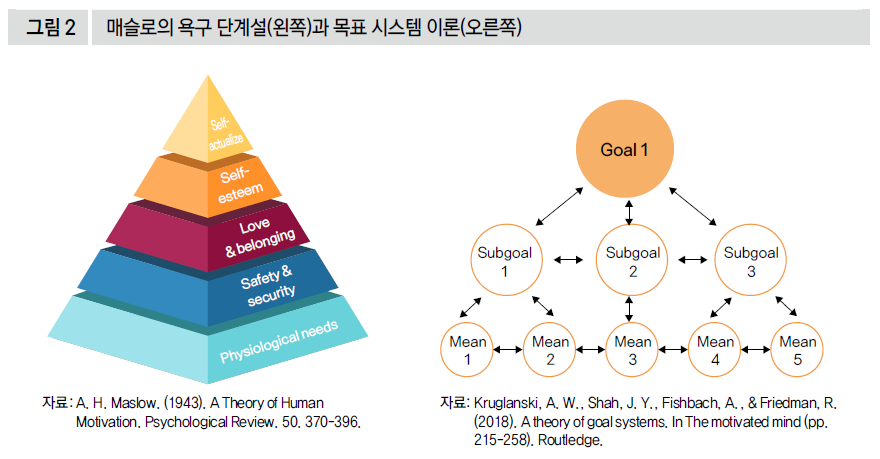 그림 2 매슬로의 욕구 단계설(왼쪽)과 목표 시스템 이론(오른쪽)

Self-actualize

Self-esteem

Love & belonging

Safety & security

Physiological needs

자료: A. H. Maslow. (1943). A Theory of Human Motivation. Psychological Review. 50. 370-396.

Goal 1

Subgoal 1

Subgoal 2

Subgoal 3

Mean 1

Mean 2

Mean 3

Mean 4

Mean 5

자료: Kruglanski, A. W., Shah, J. Y., Fishbach, A., & Friedman, R. (2018). A theory of goal systems. In The motivated mind (pp. 215-258). Routledge.